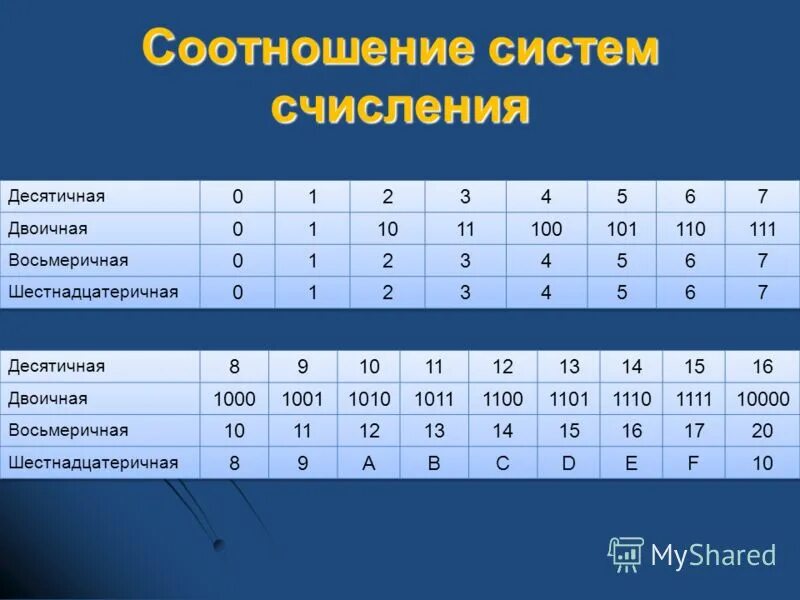 Соотношение систем счисления

| Десятичная | 0 | 1 | 2 | 3 | 4 | 5 | 6 | 7 |
|---|---|---|---|---|---|---|---|---|
| Двоичная | 0 | 1 | 10 | 11 | 100 | 101 | 110 | 111 |
| Восьмеричная | 0 | 1 | 2 | 3 | 4 | 5 | 6 | 7 |
| Шестнадцатеричная | 0 | 1 | 2 | 3 | 4 | 5 | 6 | 7 |

| Десятичная | 8 | 9 | 10 | 11 | 12 | 13 | 14 | 15 | 16 |
|---|---|---|---|---|---|---|---|---|---|
| Двоичная | 1000 | 1001 | 1010 | 1011 | 1100 | 1101 | 1110 | 1111 | 10000 |
| Восьмеричная | 10 | 11 | 12 | 13 | 14 | 15 | 16 | 17 | 20 |
| Шестнадцатеричная | 8 | 9 | A | B | C | D | E | F | 10 |

MyShared